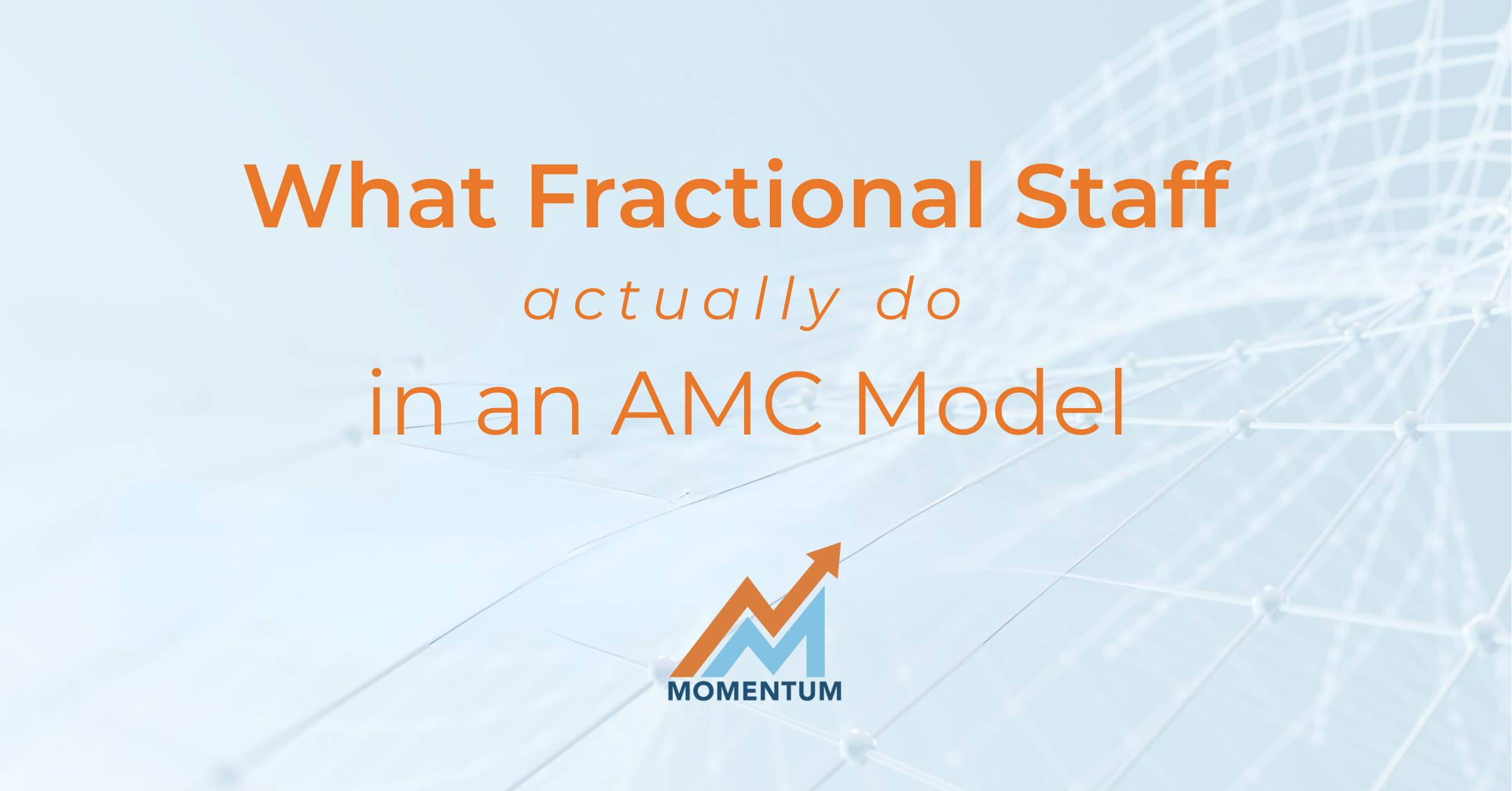 What Fractional Staff
actually do
in an AMC Model

MOMENTUM